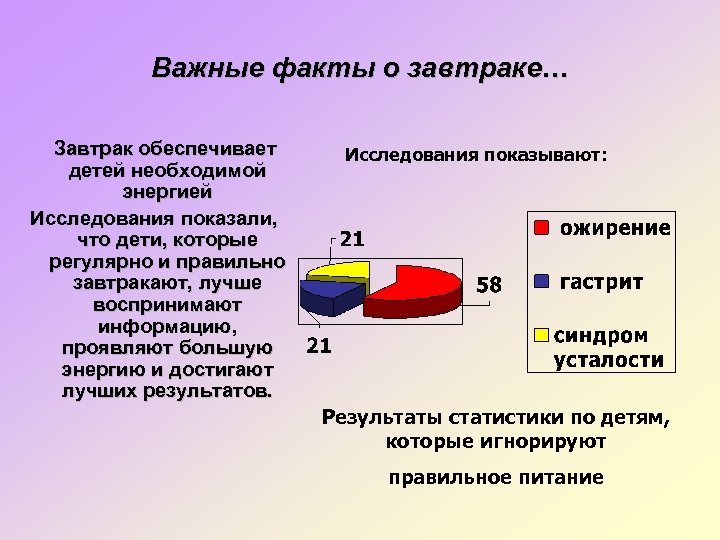 Важные факты о завтраке…

Завтрак обеспечивает детей необходимой энергией

Исследования показали, что дети, которые регулярно и правильно завтракают, лучше воспринимают информацию, проявляют большую энергию и достигают лучших результатов.

Исследования показывают:

21

58

21

ожирение

гастрит

синдром усталости

Результаты статистики по детям, которые игнорируют

правильное питание